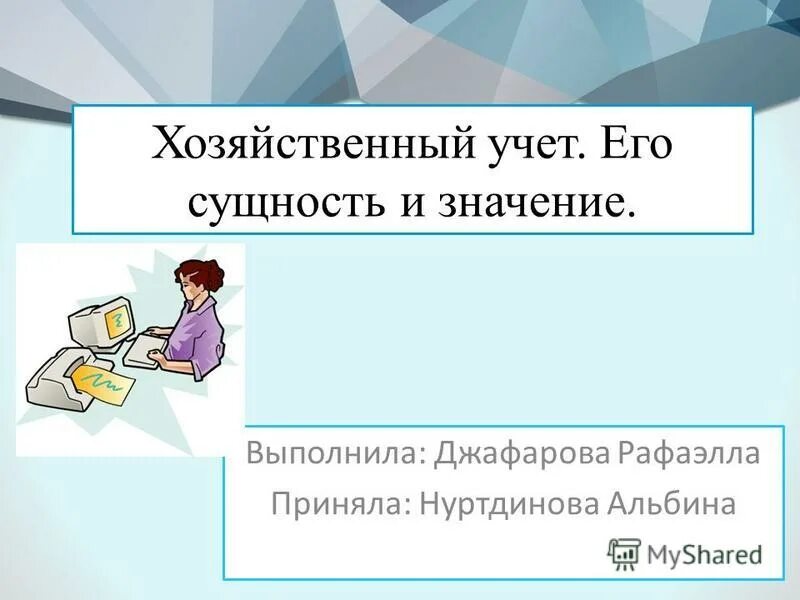 Хозяйственный учет. Его сущность и значение.

Выполнила: Джафарова Рафаэлла
Приняла: Нуртдинова Альбина

MyShared